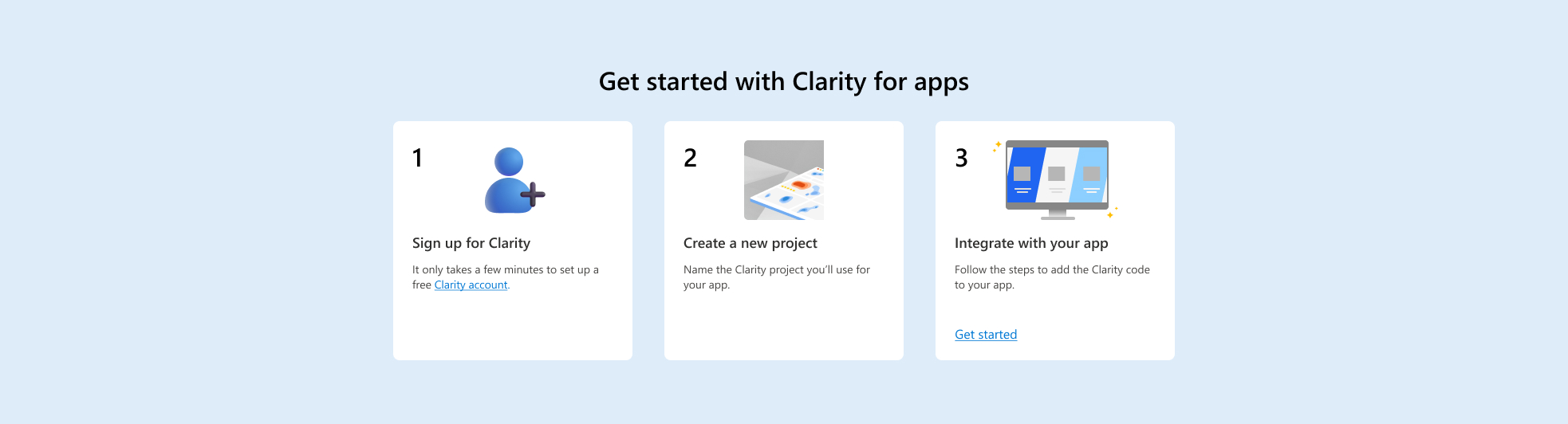 Get started with Clarity for apps

1

Sign up for Clarity

It only takes a few minutes to set up a free Clarity account.

2

Create a new project

Name the Clarity project you'll use for your app.

3

Integrate with your app

Follow the steps to add the Clarity code to your app.

Get started